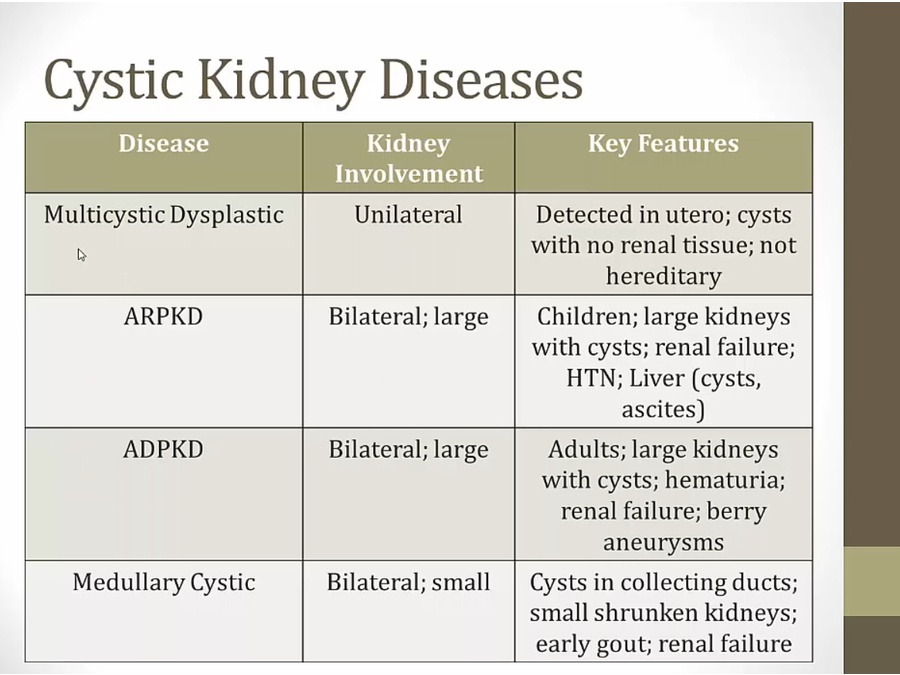 Cystic Kidney Diseases

| Disease | Kidney Involvement | Key Features |
|---|---|---|
| Multicystic Dysplastic | Unilateral | Detected in utero; cysts with no renal tissue; not hereditary |
| ARPKD | Bilateral; large | Children; large kidneys with cysts; renal failure; HTN; Liver (cysts, ascites) |
| ADPKD | Bilateral; large | Adults; large kidneys with cysts; hematuria; renal failure; berry aneurysms |
| Medullary Cystic | Bilateral; small | Cysts in collecting ducts; small shrunken kidneys; early gout; renal failure |